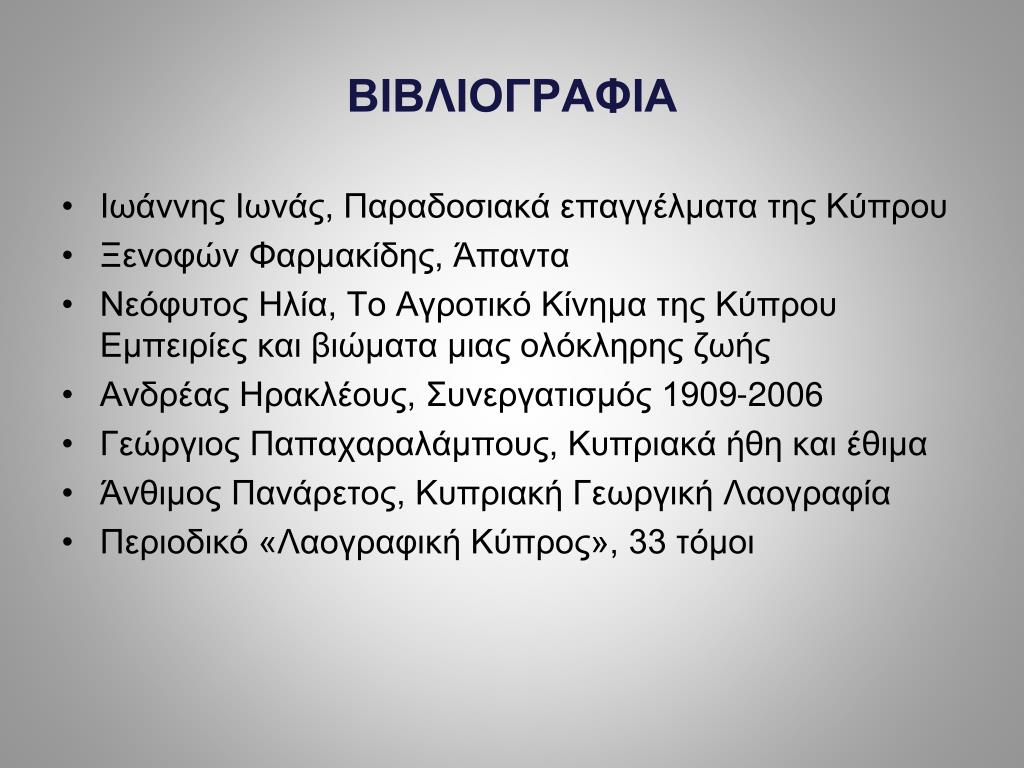 ΒΙΒΛΙΟΓΡΑΦΙΑ

• Ιωάννης Ιωνάς, Παραδοσιακά επαγγέλματα της Κύπρου
• Ξενοφών Φαρμακίδης, Άπαντα
• Νεόφυτος Ηλία, Το Αγροτικό Κίνημα της Κύπρου Εμπειρίες και βιώματα μιας ολόκληρης ζωής
• Ανδρέας Ηρακλέους, Συνεργατισμός 1909-2006
• Γεώργιος Παπαχαραλάμπους, Κυπριακά ήθη και έθιμα
• Άνθιμος Πανάρετος, Κυπριακή Γεωργική Λαογραφία
• Περιοδικό «Λαογραφική Κύπρος», 33 τόμοι